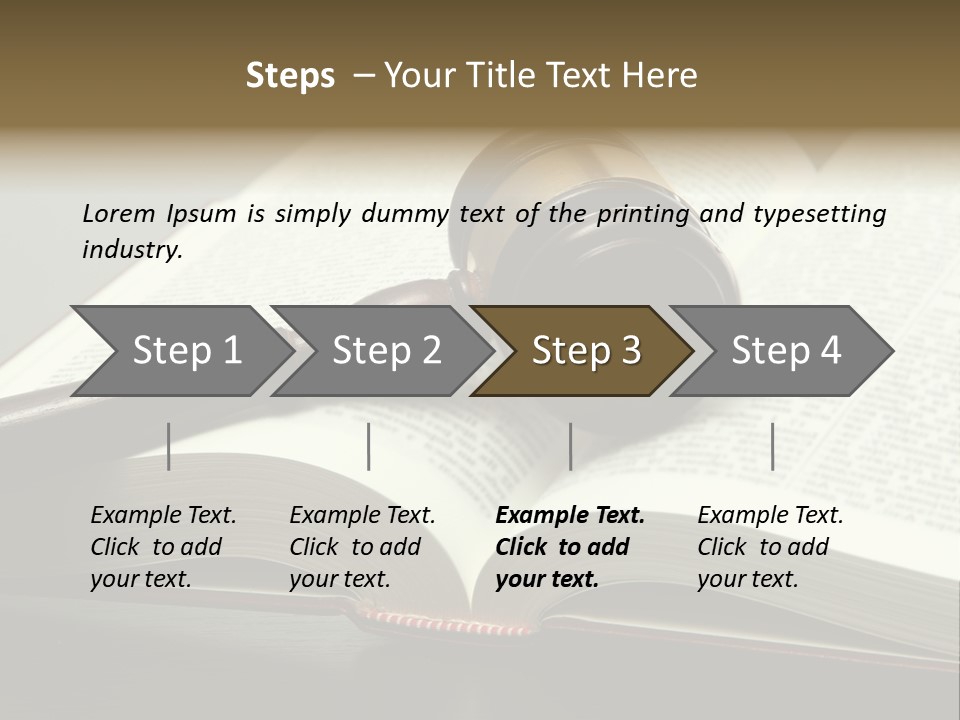 Steps – Your Title Text Here

Lorem Ipsum is simply dummy text of the printing and typesetting industry.

Step 1

Step 2

Step 3

Step 4

Example Text. Click to add your text.

Example Text. Click to add your text.

Example Text. Click to add your text.

Example Text. Click to add your text.